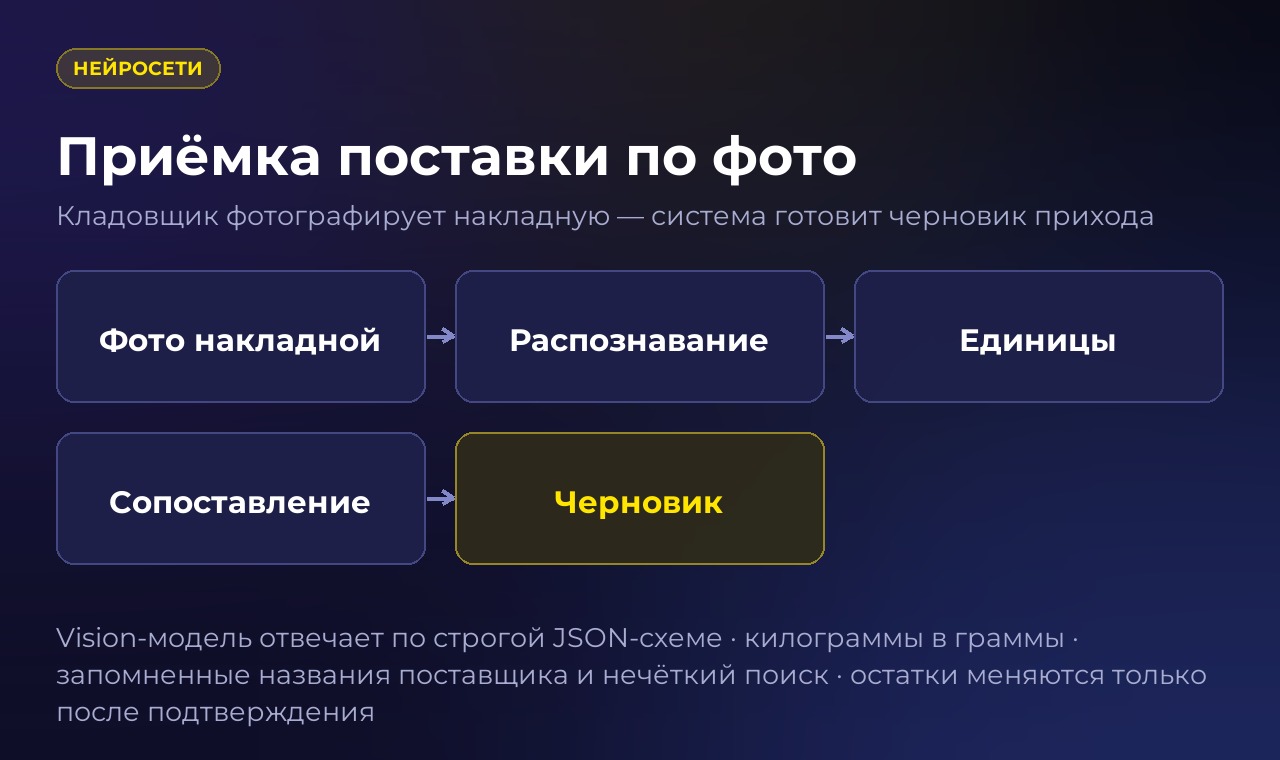 НЕЙРОСЕТИ

Приёмка поставки по фото

Кладовщик фотографирует накладную — система готовит черновик прихода

Фото накладной

Распознавание

Единицы

Сопоставление

Черновик

Vision-модель отвечает по строгой JSON-схеме · килограммы в граммы · запомненные названия поставщика и нечёткий поиск · остатки меняются только после подтверждения